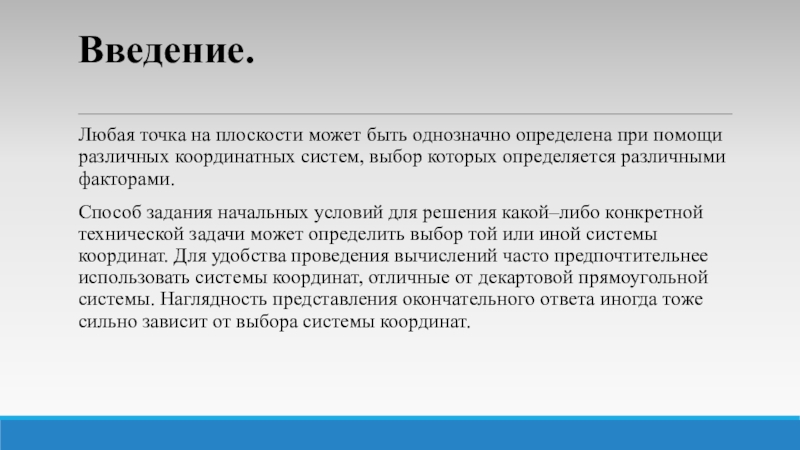 Введение.

Любая точка на плоскости может быть однозначно определена при помощи различных координатных систем, выбор которых определяется различными факторами.

Способ задания начальных условий для решения какой–либо конкретной технической задачи может определить выбор той или иной системы координат. Для удобства проведения вычислений часто предпочтительнее использовать системы координат, отличные от декартовой прямоугольной системы. Наглядность представления окончательного ответа иногда тоже сильно зависит от выбора системы координат.